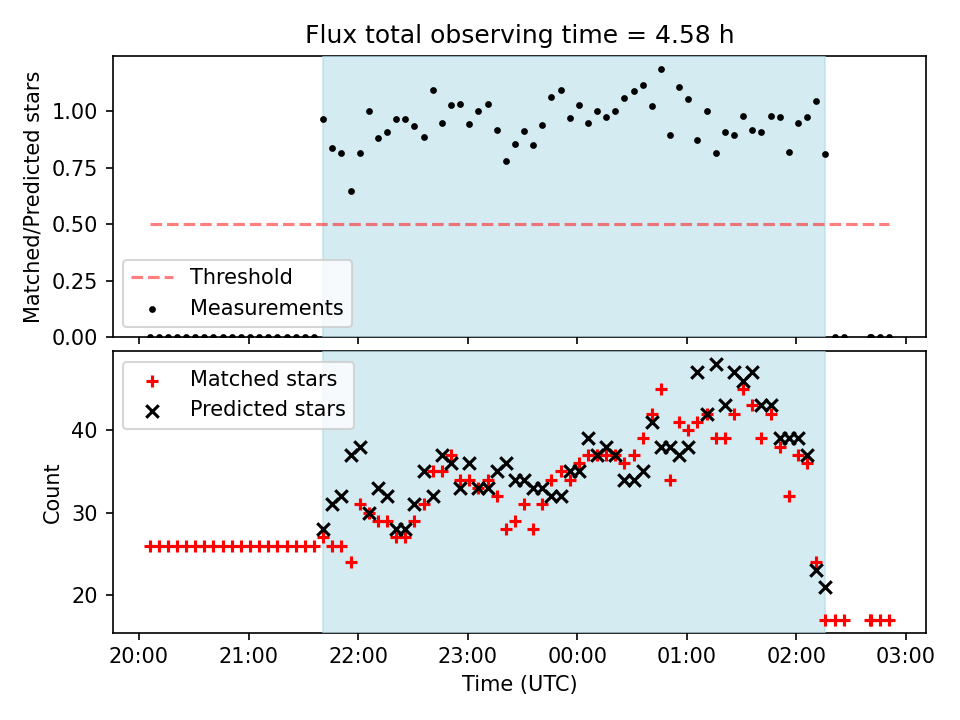 Flux total observing time = 4.58 h

Matched/Predicted stars

1.00
0.75
0.50
0.25
0.00

Threshold
Measurements

Matched stars
Predicted stars

Count

40
30
20

20:00 21:00 22:00 23:00 00:00 01:00 02:00 03:00

Time (UTC)